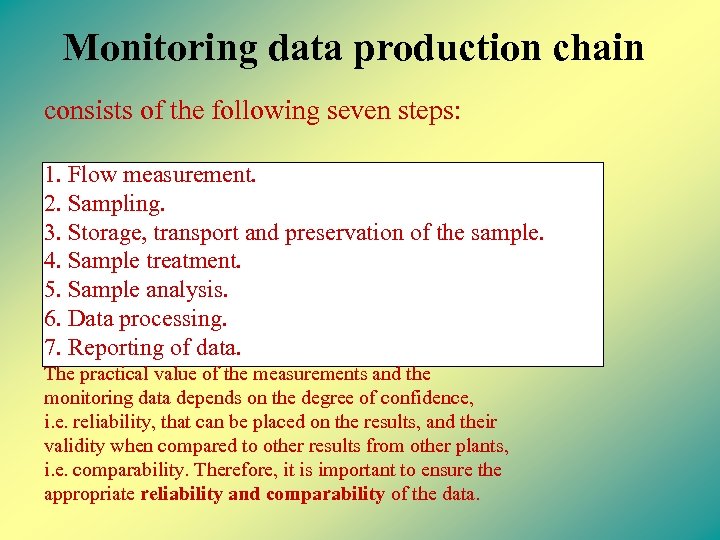 Monitoring data production chain

consists of the following seven steps:

1. Flow measurement.
2. Sampling.
3. Storage, transport and preservation of the sample.
4. Sample treatment.
5. Sample analysis.
6. Data processing.
7. Reporting of data.

The practical value of the measurements and the monitoring data depends on the degree of confidence, i.e. reliability, that can be placed on the results, and their validity when compared to other results from other plants, i.e. comparability. Therefore, it is important to ensure the appropriate reliability and comparability of the data.